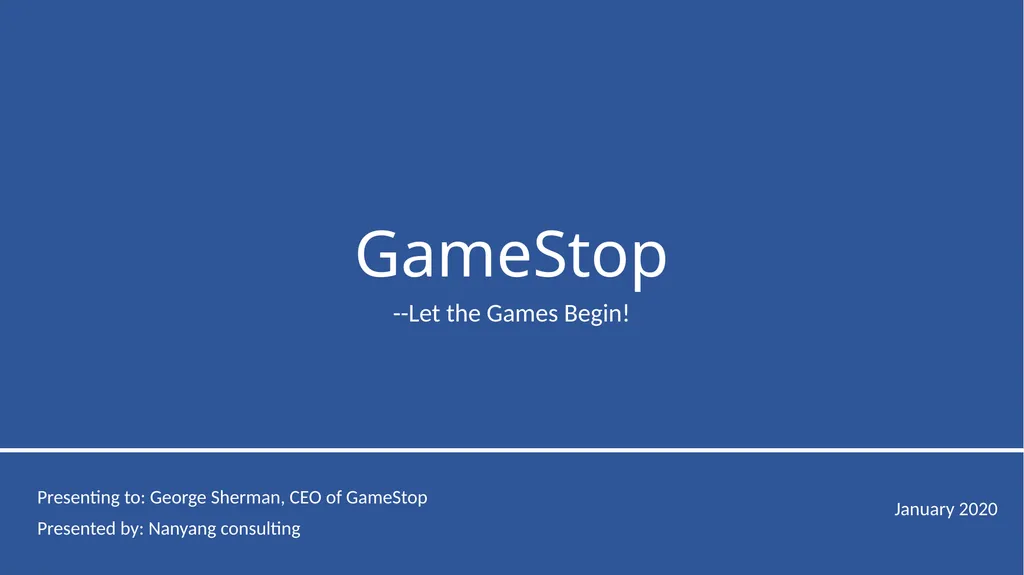 GameStop

--Let the Games Begin!

Presenting to: George Sherman, CEO of GameStop

Presented by: Nanyang consulting

January 2020